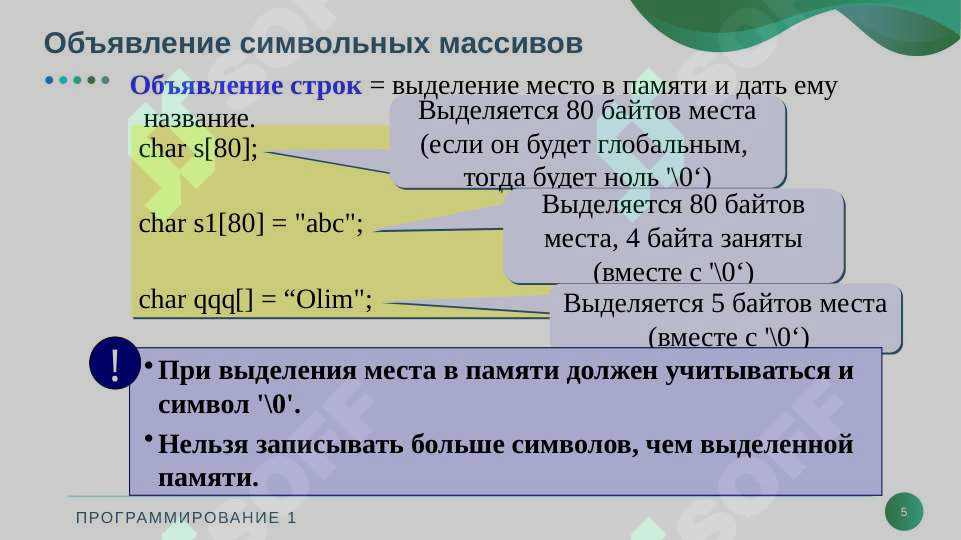 Объявление символьных массивов

Объявление строк = выделение место в памяти и дать ему название.

char s[80];

Выделяется 80 байтов места (если он будет глобальным, тогда будет ноль '\0‘)

char s1[80] = "abc";

Выделяется 80 байтов места, 4 байта заняты (вместе с '\0‘)

char qqq[] = “Olim";

Выделяется 5 байтов места (вместе с '\0‘)

!

• При выделения места в памяти должен учитываться и символ '\0'.

• Нельзя записывать больше символов, чем выделенной памяти.

ПРОГРАММИРОВАНИЕ 1

5